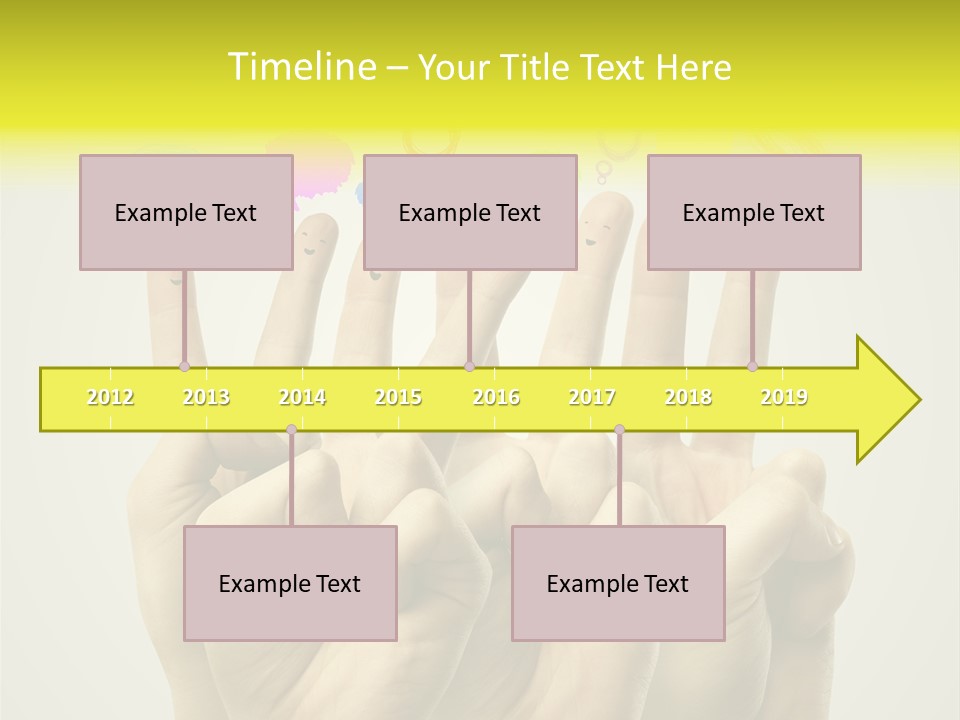 Timeline – Your Title Text Here

Example Text

Example Text

Example Text

2012 2013 2014 2015 2016 2017 2018 2019

Example Text

Example Text